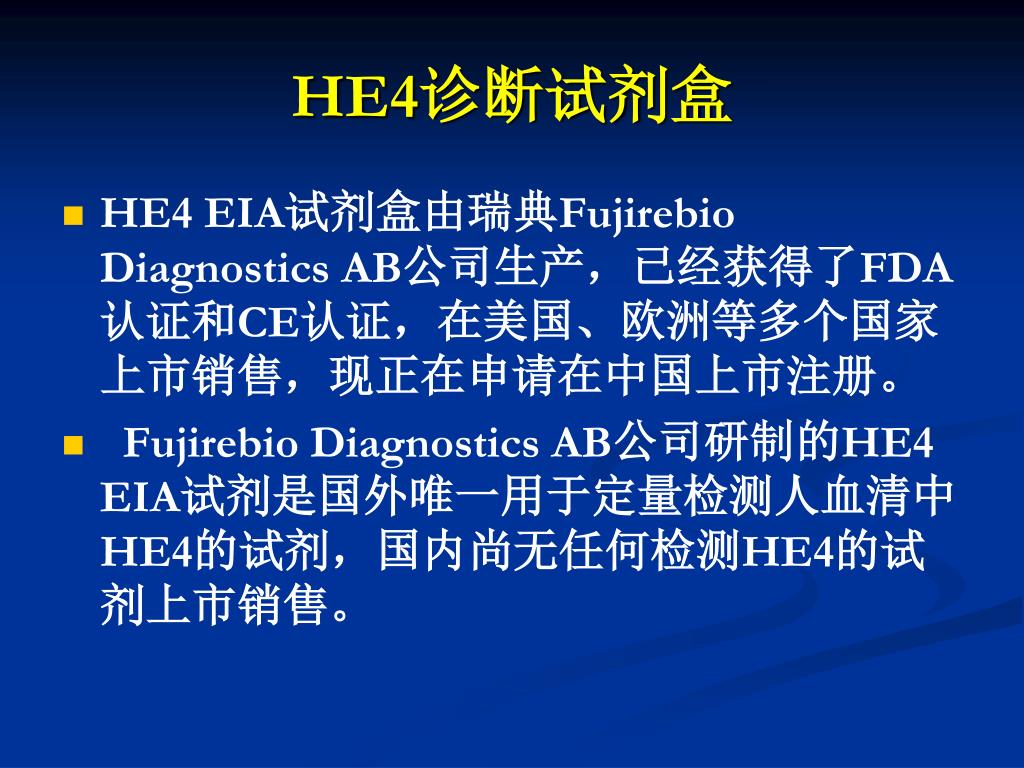 HE4诊断试剂盒

HE4 EIA试剂盒由瑞典Fujirebio Diagnostics AB公司生产，已经获得了FDA认证和CE认证，在美国、欧洲等多个国家上市销售，现正在申请在中国上市注册。

Fujirebio Diagnostics AB公司研制的HE4 EIA试剂是国外唯一用于定量检测人血清中HE4的试剂，国内尚无任何检测HE4的试剂上市销售。